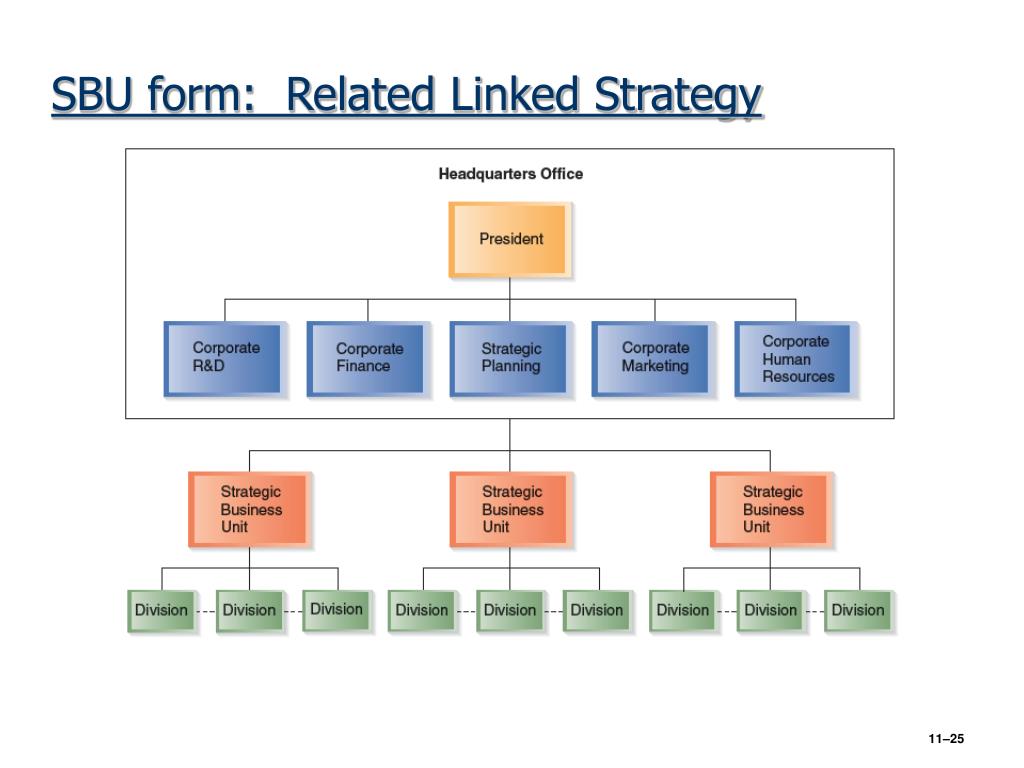 SBU form: Related Linked Strategy

Headquarters Office

President

Corporate R&D

Corporate Finance

Strategic Planning

Corporate Marketing

Corporate Human Resources

Strategic Business Unit

Strategic Business Unit

Strategic Business Unit

Division

Division

Division

Division

Division

Division

Division

Division

Division

11–25